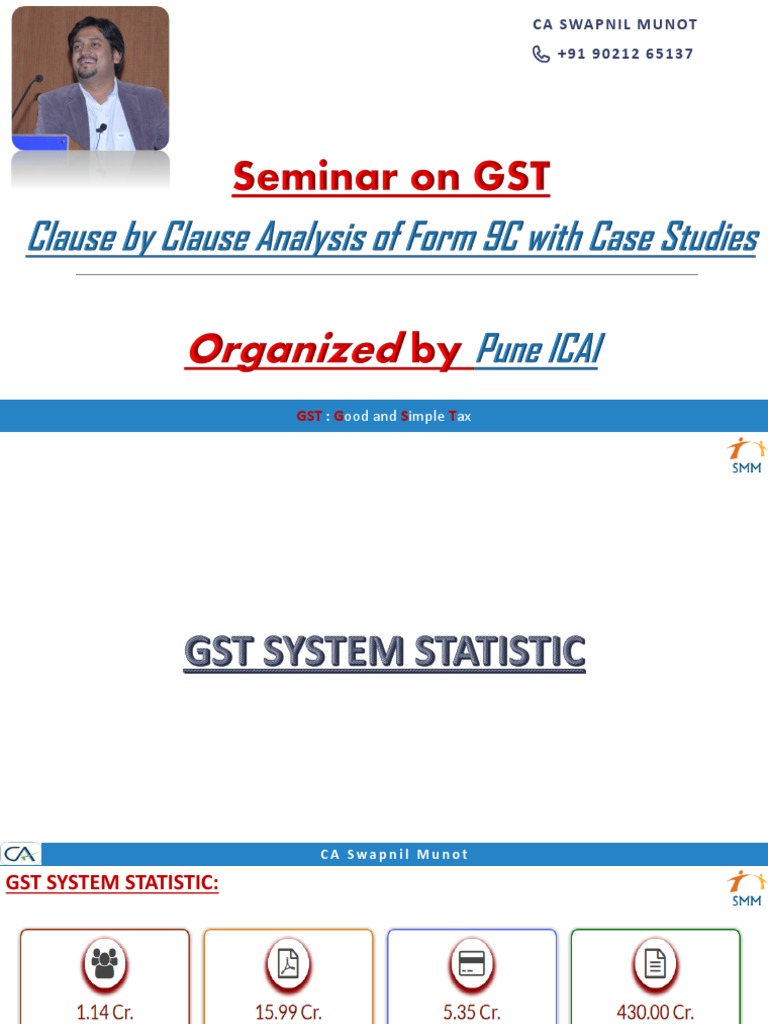 CA SWAPNIL MUNOT
+91 90212 65137

Seminar on GST

Clause by Clause Analysis of Form 9C with Case Studies

Organized by Pune ICAI

GST : Good and Simple Tax

SMM

GST SYSTEM STATISTIC

CA

CA Swapnil Munot

GST SYSTEM STATISTIC:

SMM

1.14 Cr.

15.99 Cr.

5.35 Cr.

430.00 Cr.